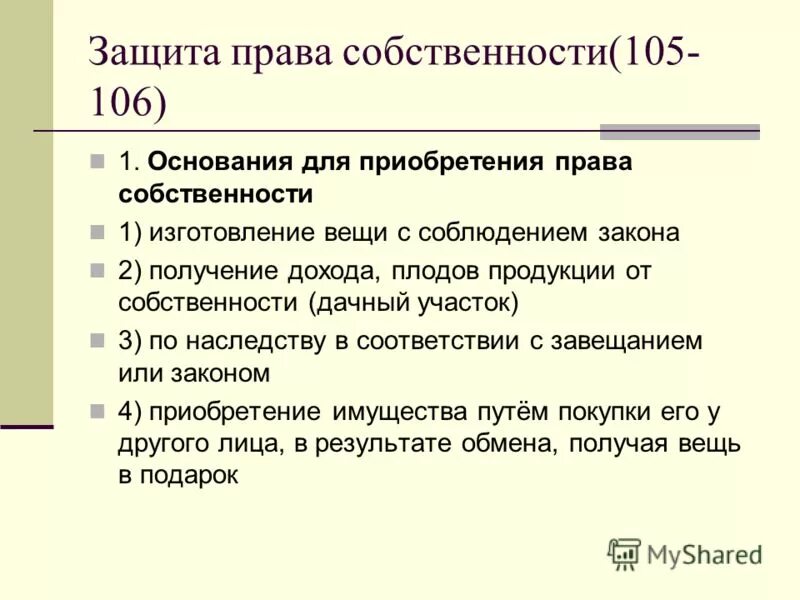 Защита права собственности(105-106)

1. Основания для приобретения права собственности

1) изготовление вещи с соблюдением закона

2) получение дохода, плодов продукции от собственности (дачный участок)

3) по наследству в соответствии с завещанием или законом

4) приобретение имущества путём покупки его у другого лица, в результате обмена, получая вещь в подарок

MyShared